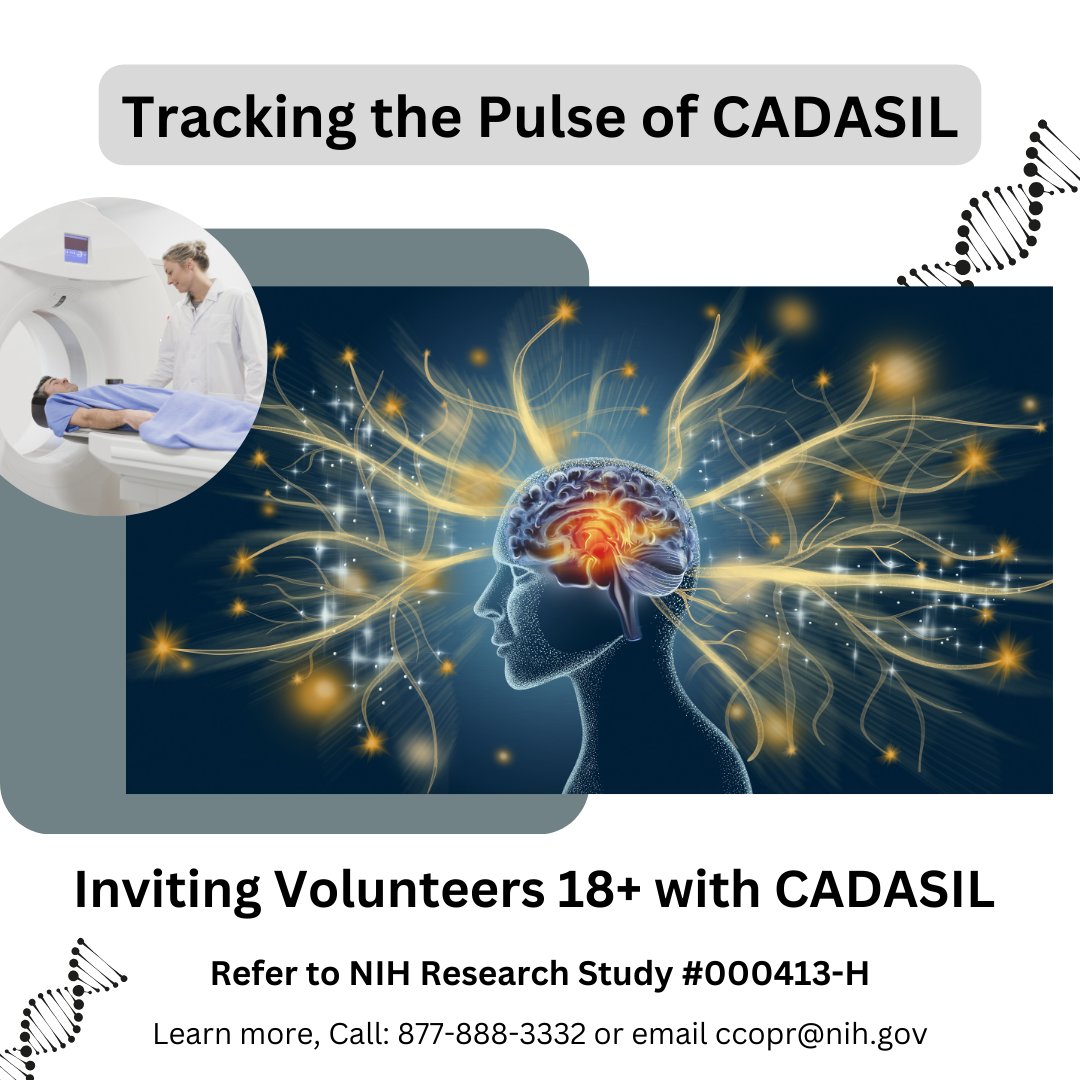 Tracking the Pulse of CADASIL

Inviting Volunteers 18+ with CADASIL

Refer to NIH Research Study #000413-H

Learn more, Call: 877-888-3332 or email ccopr@nih.gov